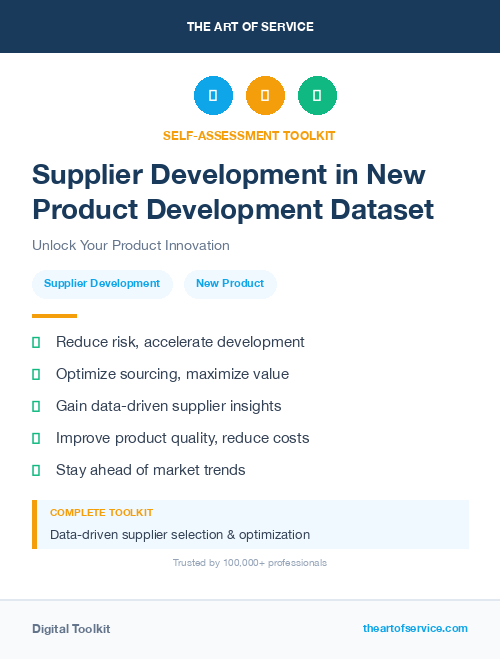 THE ART OF SERVICE

SELF-ASSESSMENT TOOLKIT

Supplier Development in New Product Development Dataset

Unlock Your Product Innovation

Supplier Development

New Product

Reduce risk, accelerate development

Optimize sourcing, maximize value

Gain data-driven supplier insights

Improve product quality, reduce costs

Stay ahead of market trends

COMPLETE TOOLKIT

Data-driven supplier selection & optimization

Trusted by 100,000+ professionals

Digital Toolkit

theartofservice.com